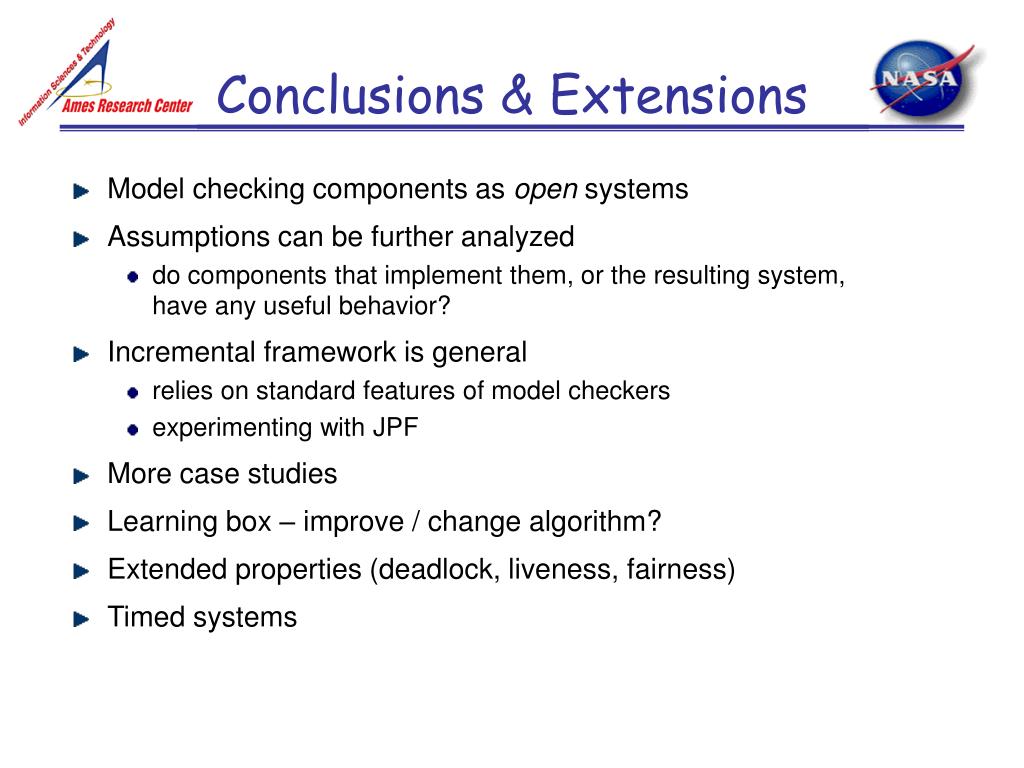 Information Sciences & Technology
Ames Research Center

Conclusions & Extensions

NASA

Model checking components as open systems

Assumptions can be further analyzed

do components that implement them, or the resulting system, have any useful behavior?

Incremental framework is general

relies on standard features of model checkers

experimenting with JPF

More case studies

Learning box – improve / change algorithm?

Extended properties (deadlock, liveness, fairness)

Timed systems